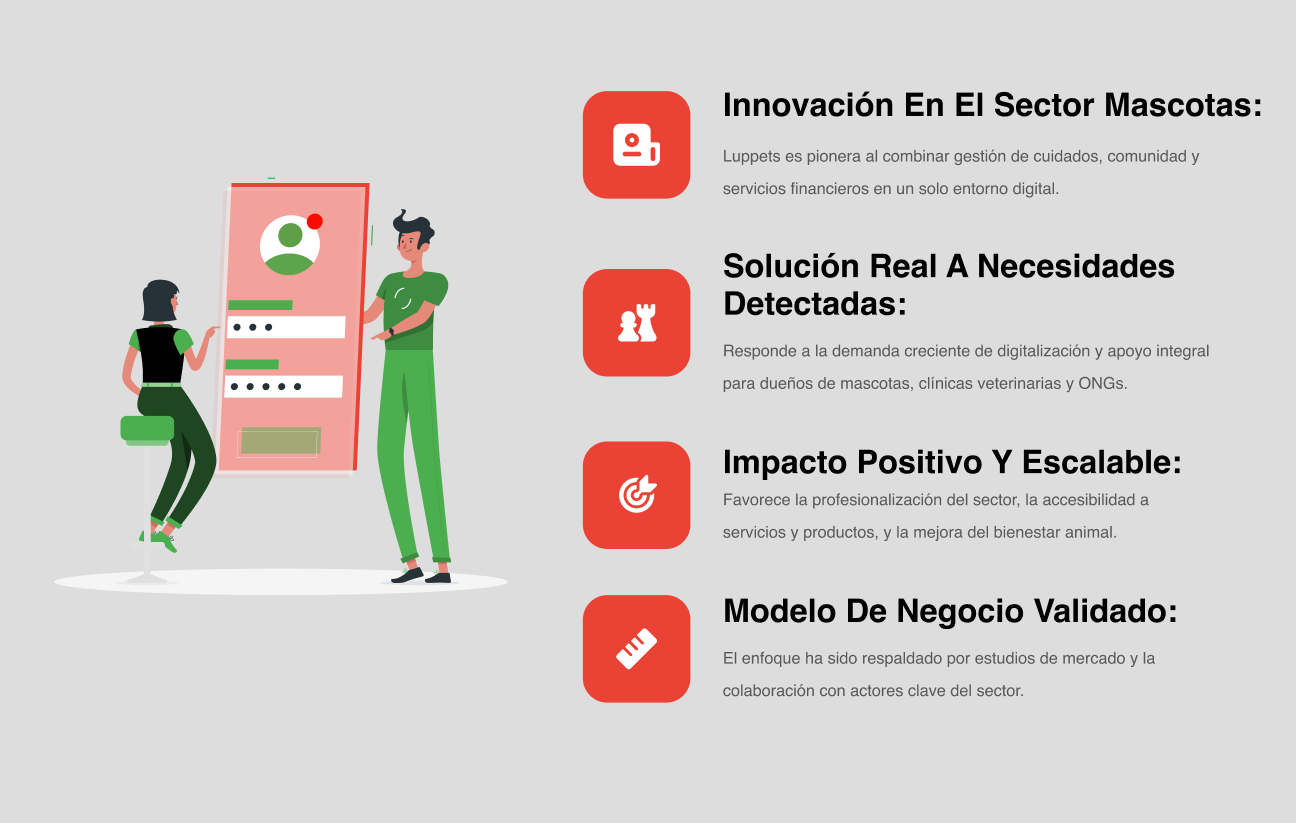 Innovación En El Sector Mascotas:

Luppets es pionera al combinar gestión de cuidados, comunidad y servicios financieros en un solo entorno digital.

Solución Real A Necesidades Detectadas:

Responde a la demanda creciente de digitalización y apoyo integral para dueños de mascotas, clínicas veterinarias y ONGs.

Impacto Positivo Y Escalable:

Favorece la profesionalización del sector, la accesibilidad a servicios y productos, y la mejora del bienestar animal.

Modelo De Negocio Validado:

El enfoque ha sido respaldado por estudios de mercado y la colaboración con actores clave del sector.